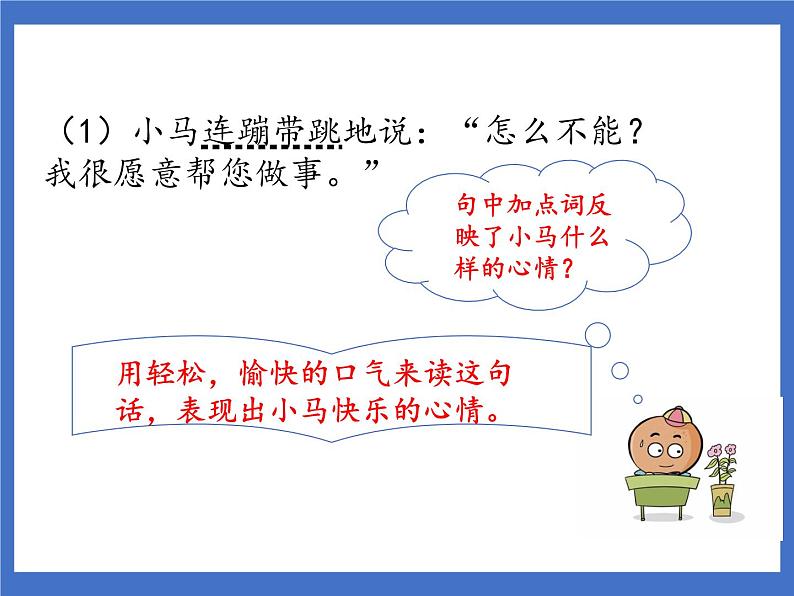 （1）小马连蹦带跳地说：“怎么不能？我很愿意帮您做事。”

句中加点词反映了小马什么样的心情？

用轻松，愉快的口气来读这句话，表现出小马快乐的心情。